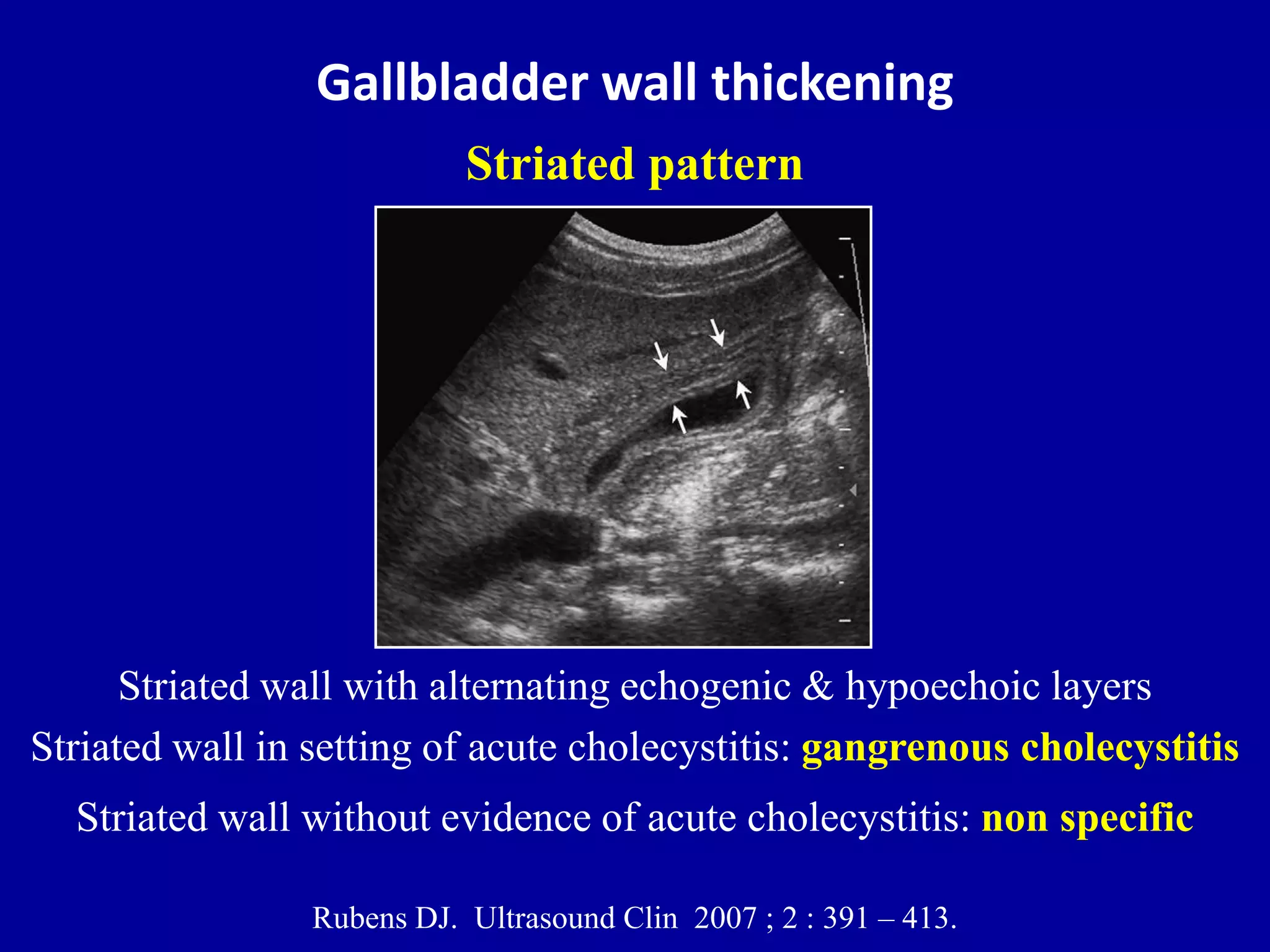 Gallbladder wall thickening

Striated pattern

Striated wall with alternating echogenic & hypoechoic layers

Striated wall in setting of acute cholecystitis: gangrenous cholecystitis

Striated wall without evidence of acute cholecystitis: non specific

Rubens DJ. Ultrasound Clin 2007 ; 2 : 391 – 413.